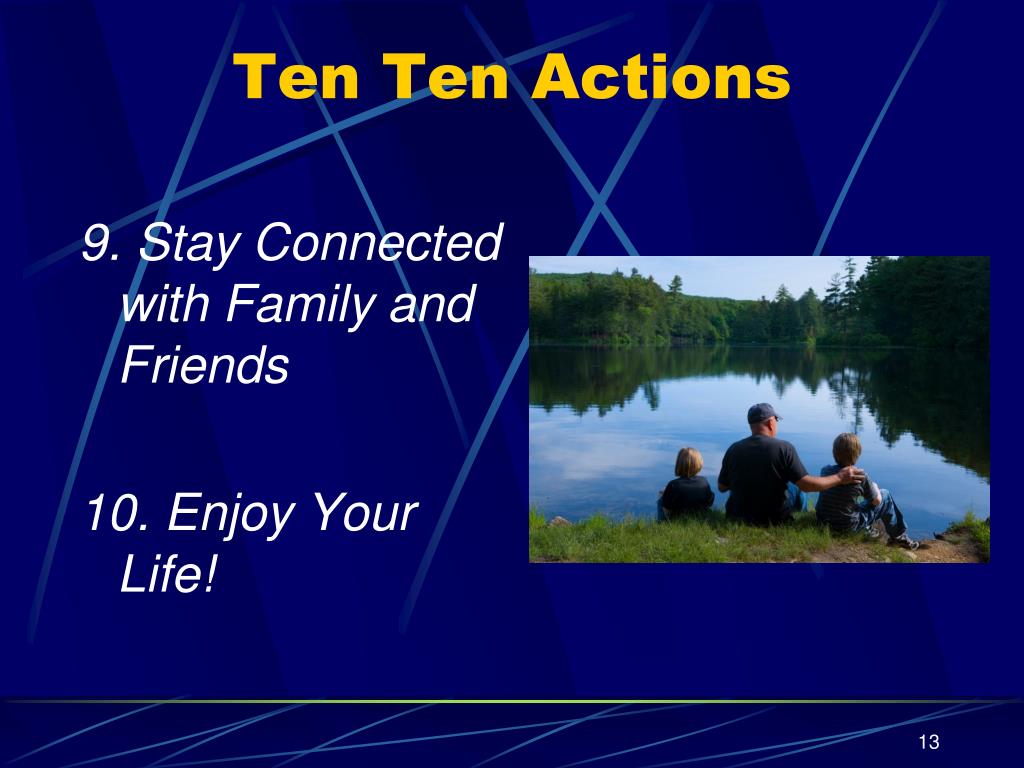 Ten Ten Actions

9. Stay Connected with Family and Friends

10. Enjoy Your Life!

13